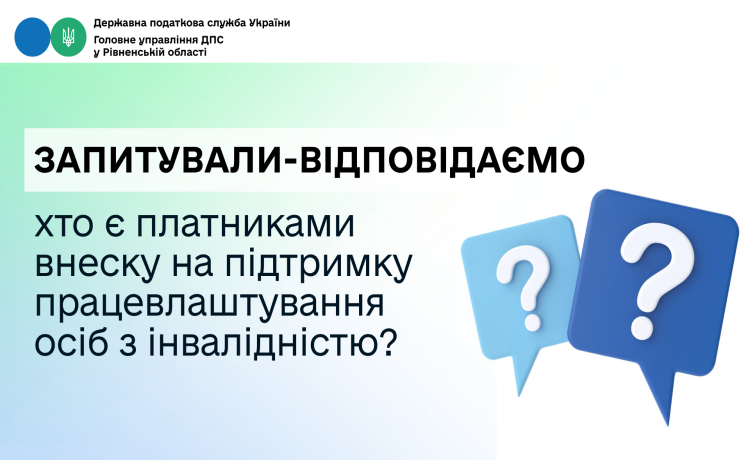 Державна податкова служба України
Головне управління ДПС у Рівненській області

ЗАПИТУВАЛИ-ВІДПОВІДАЄМО

хто є платниками внеску на підтримку працевлаштування осіб з інвалідністю?

?

?